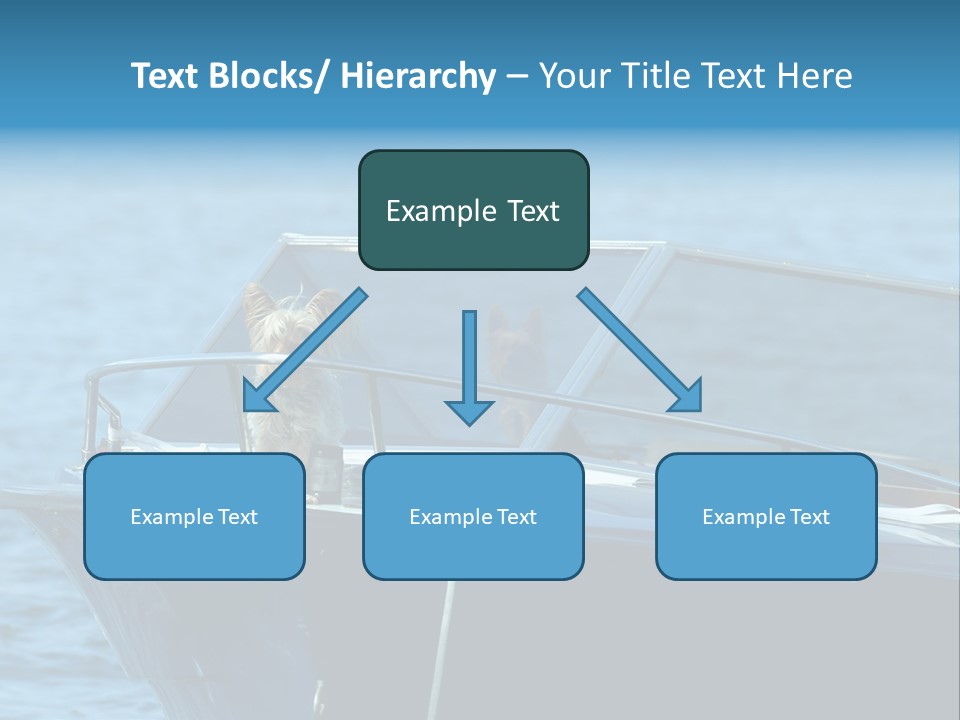 Text Blocks/ Hierarchy – Your Title Text Here

Example Text

Example Text

Example Text

Example Text